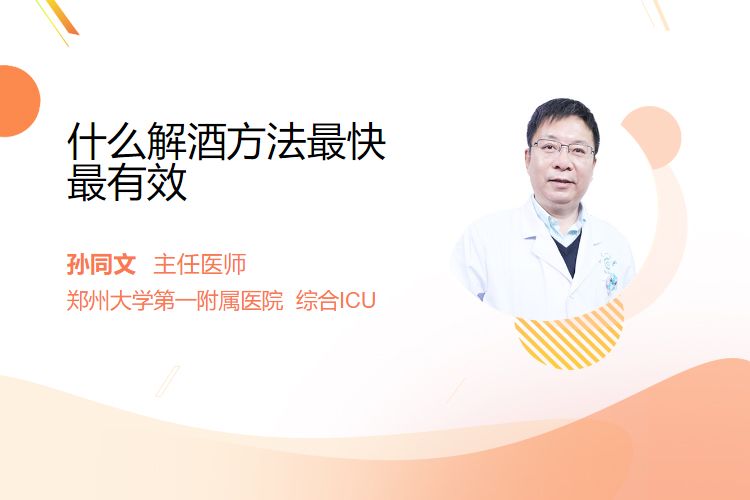 什么解酒方法最快最有效

孙同文 主任医师
郑州大学第一附属医院 综合ICU